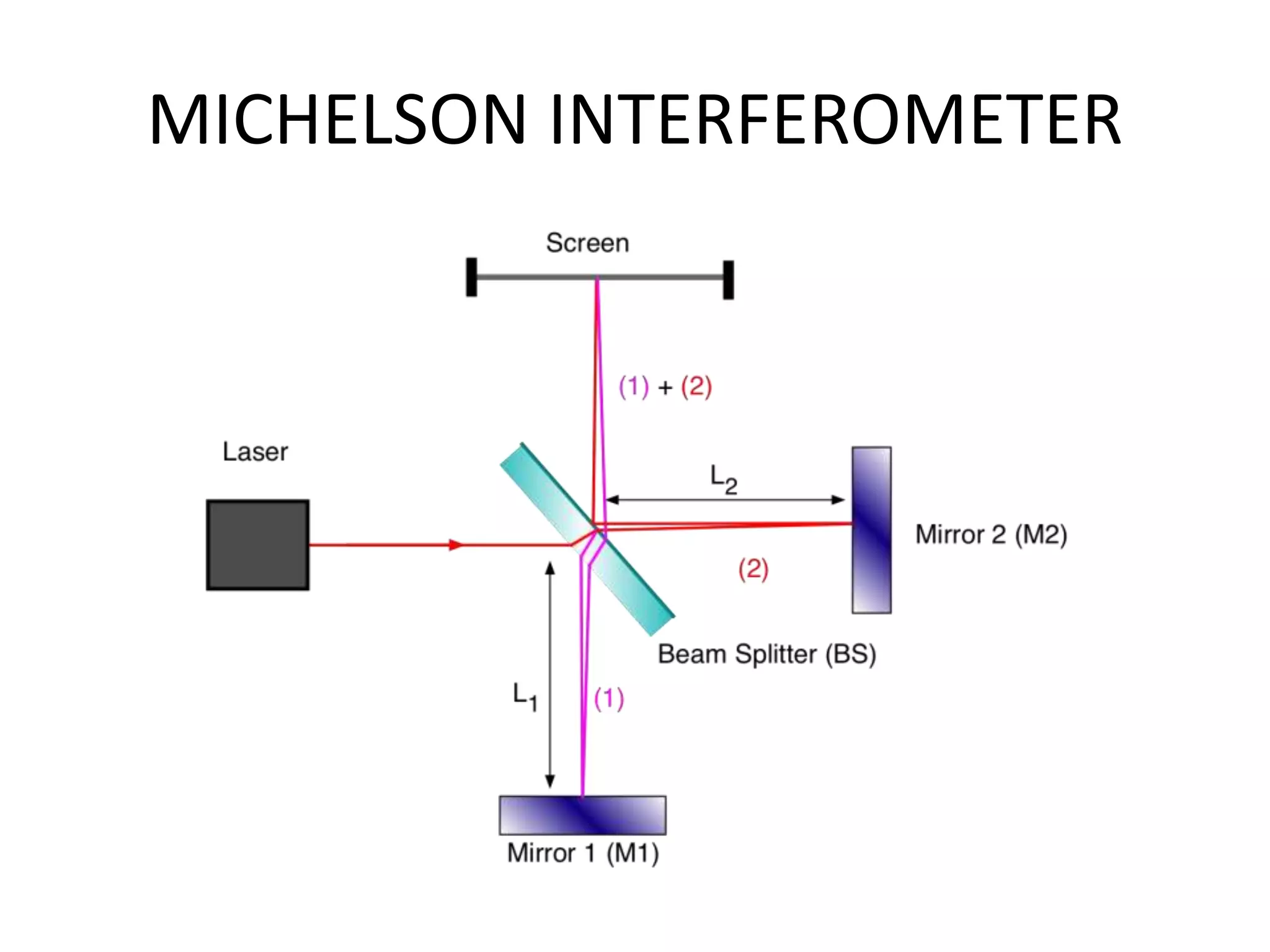 MICHELSON INTERFEROMETER

Screen

(1) + (2)

Laser

$L_2$

Mirror 2 (M2)

(2)

Beam Splitter (BS)

$L_1$

(1)

Mirror 1 (M1)